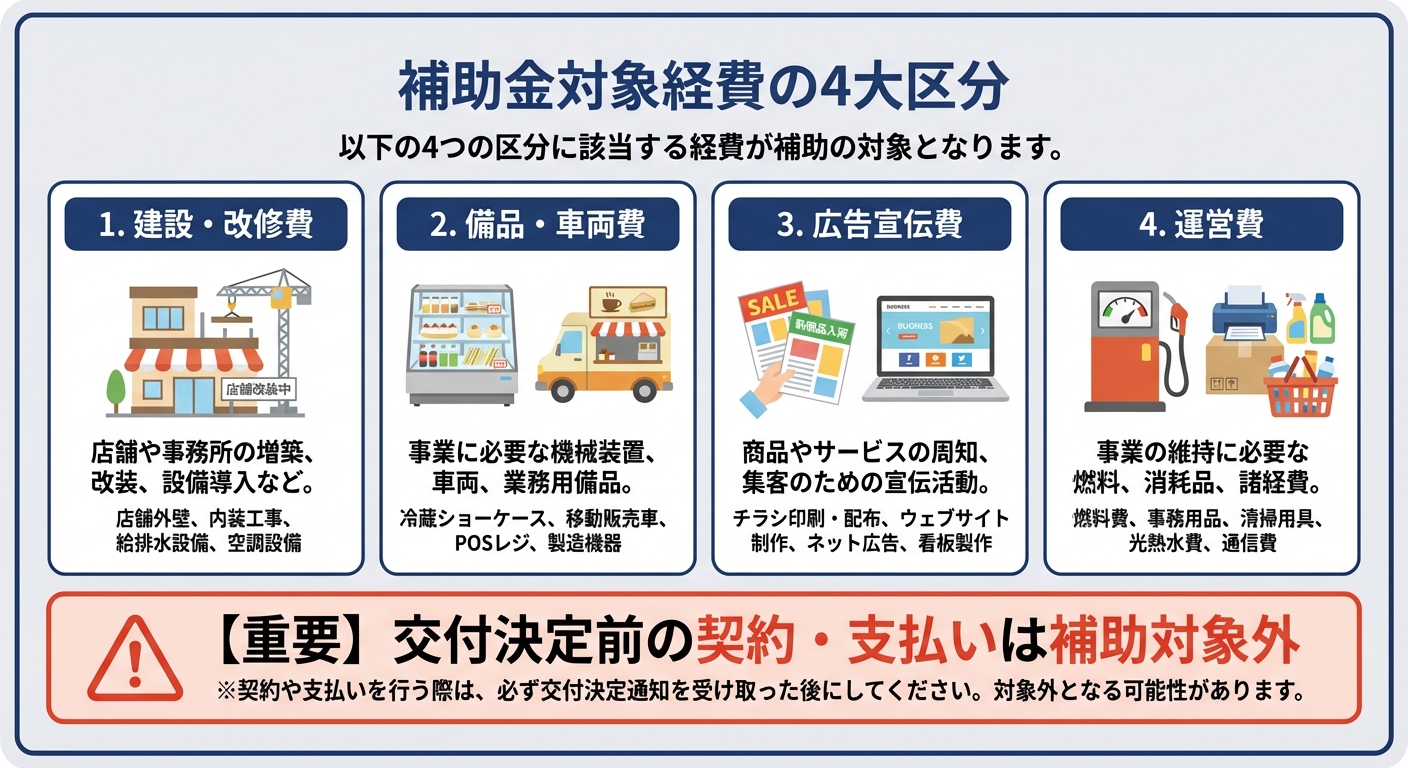 補助金対象経費の4大区分

以下の4つの区分に該当する経費が補助の対象となります。

1. 建設・改修費

店舗改装中

店舗や事務所の増築、改装、設備導入など。

店舗外壁、内装工事、給排水設備、空調設備

2. 備品・車両費

事業に必要な機械装置、車両、業務用備品。

冷蔵ショーケース、移動販売車、POSレジ、製造機器

3. 広告宣伝費

SALE

新商品入荷

BUSINESS

BUSINESS

商品やサービスの周知、集客のための宣伝活動。

チラシ印刷・配布、ウェブサイト制作、ネット広告、看板製作

4. 運営費

事業の維持に必要な燃料、消耗品、諸経費。

燃料費、事務用品、清掃用具、光熱水費、通信費

【重要】交付決定前の契約・支払いは補助対象外

※契約や支払いを行う際は、必ず交付決定通知を受け取った後にしてください。対象外となる可能性があります。